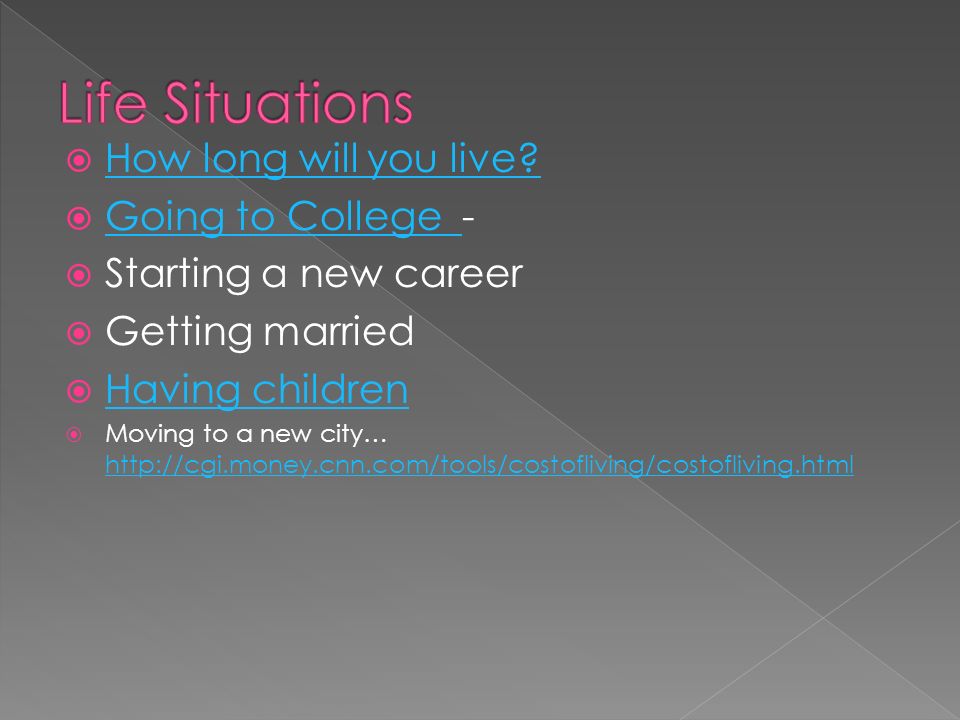 Life Situations

How long will you live?

Going to College -

Starting a new career

Getting married

Having children

Moving to a new city… http://cgi.money.cnn.com/tools/costofliving/costofliving.html